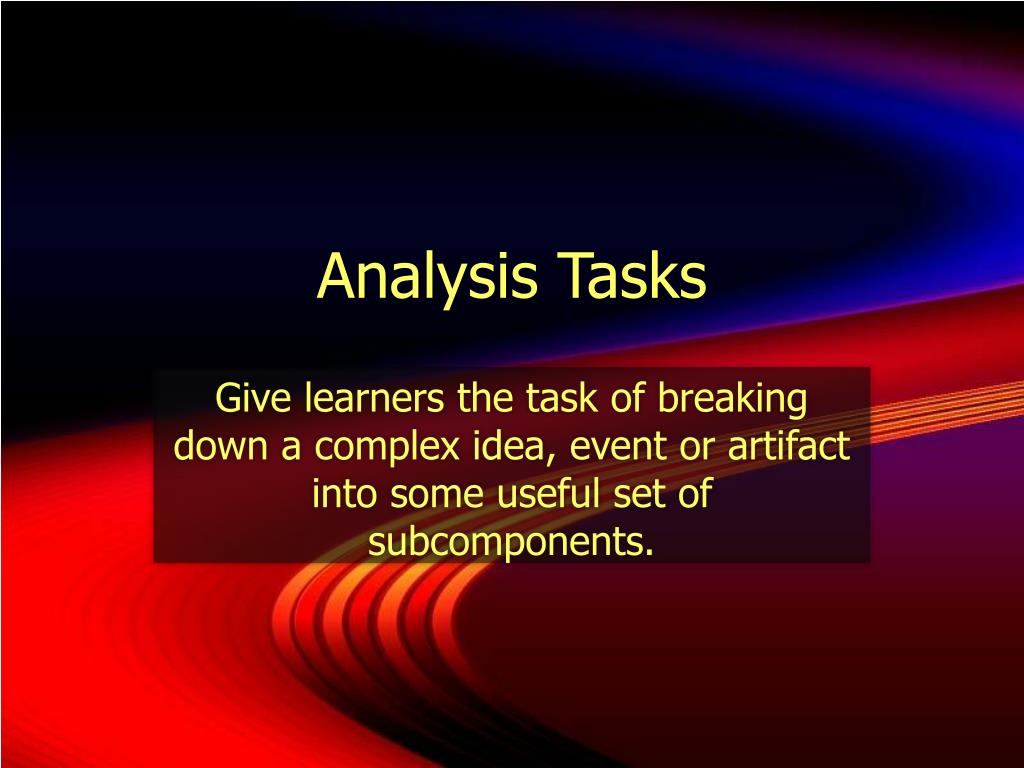 Analysis Tasks

Give learners the task of breaking down a complex idea, event or artifact into some useful set of subcomponents.